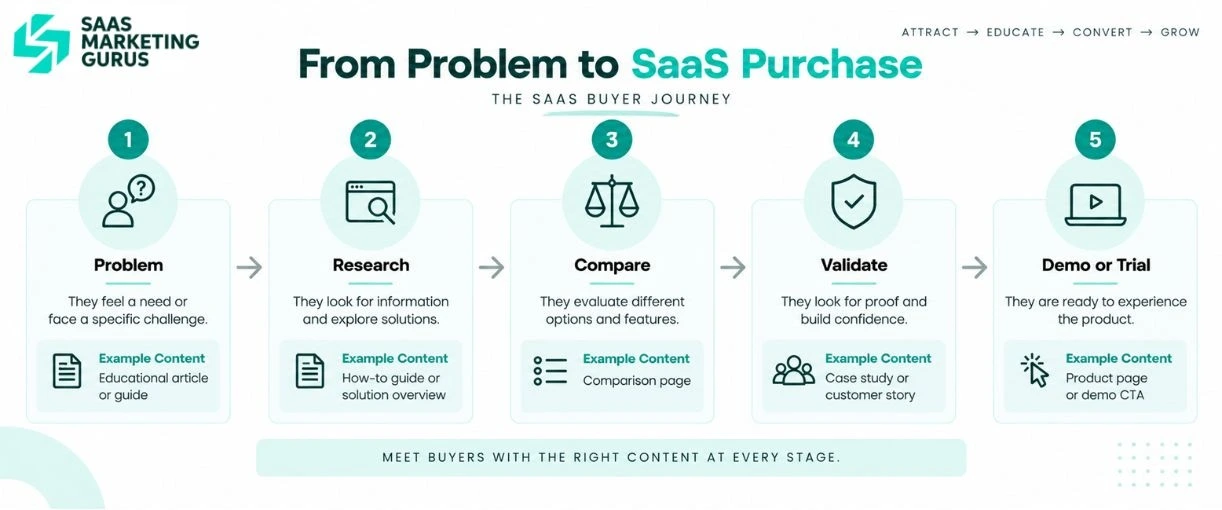 SAAS MARKETING GURUS

ATTRACT → EDUCATE → CONVERT → GROW

From Problem to SaaS Purchase

THE SAAS BUYER JOURNEY

1

Problem

They feel a need or face a specific challenge.

Example Content
Educational article or guide

2

Research

They look for information and explore solutions.

Example Content
How-to guide or solution overview

3

Compare

They evaluate different options and features.

Example Content
Comparison page

4

Validate

They look for proof and build confidence.

Example Content
Case study or customer story

5

Demo or Trial

They are ready to experience the product.

Example Content
Product page or demo CTA

MEET BUYERS WITH THE RIGHT CONTENT AT EVERY STAGE.